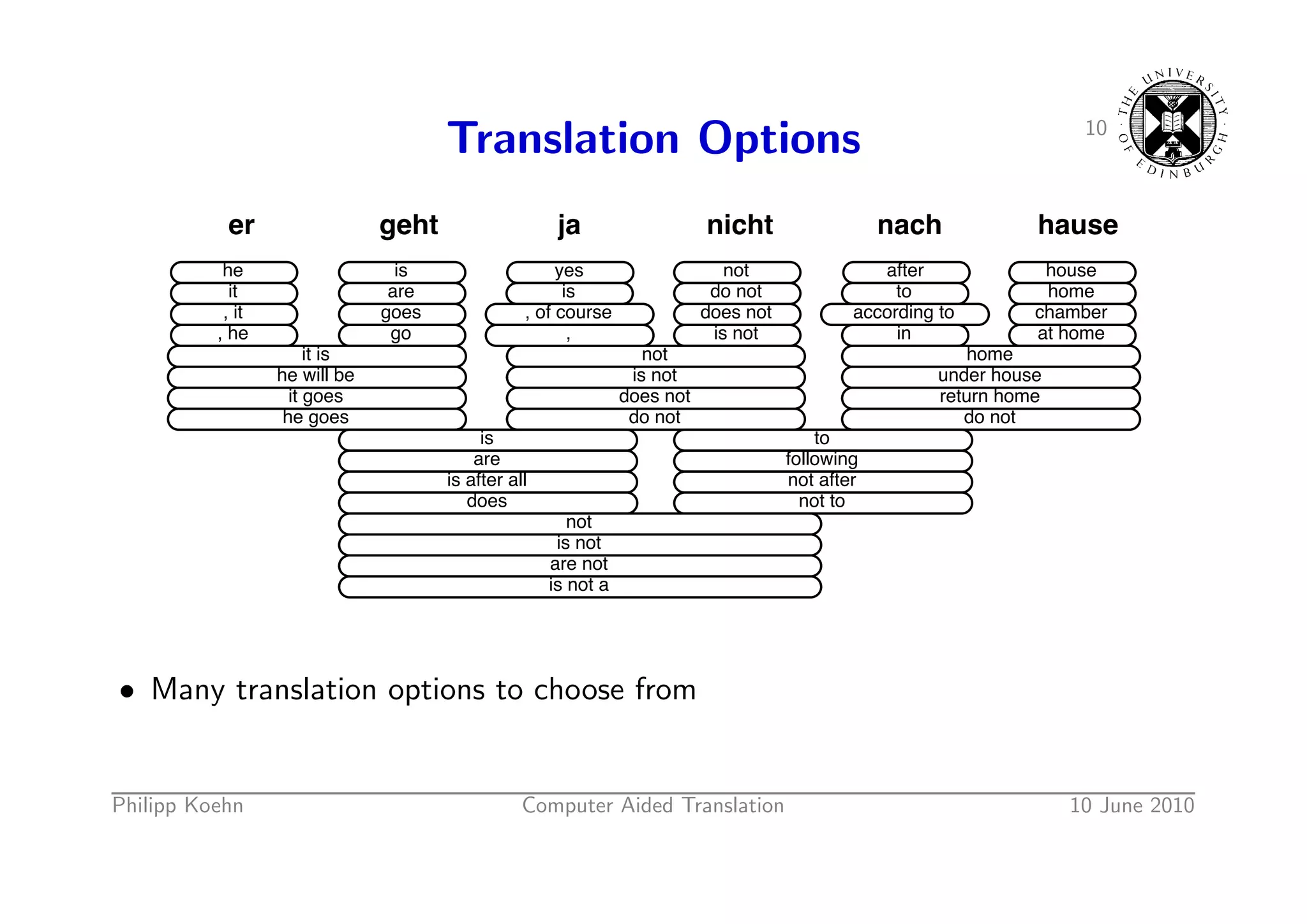 Translation Options

10

THE UNIVERSITY OF EDINBURGH

er geht ja nicht nach hause

he
it
, it
, he

is
are
goes
go

yes
is
, of course
,

not
do not
does not
is not

after
to
according to
in

house
home
chamber
at home

it is
he will be
it goes
he goes

not
is not
does not
do not

home
under house
return home
do not

is
are
is after all
does

to
following
not after
not to

not
is not
are not
is not a

• Many translation options to choose from

Philipp Koehn Computer Aided Translation 10 June 2010